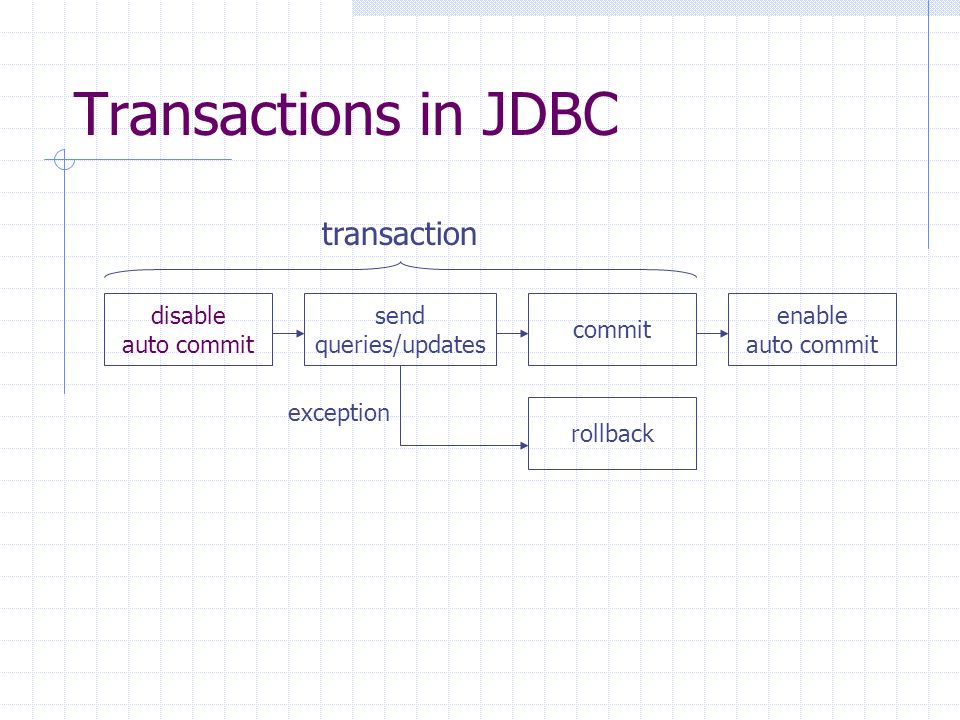 Transactions in JDBC

transaction

disable auto commit

send queries/updates

commit

enable auto commit

exception

rollback